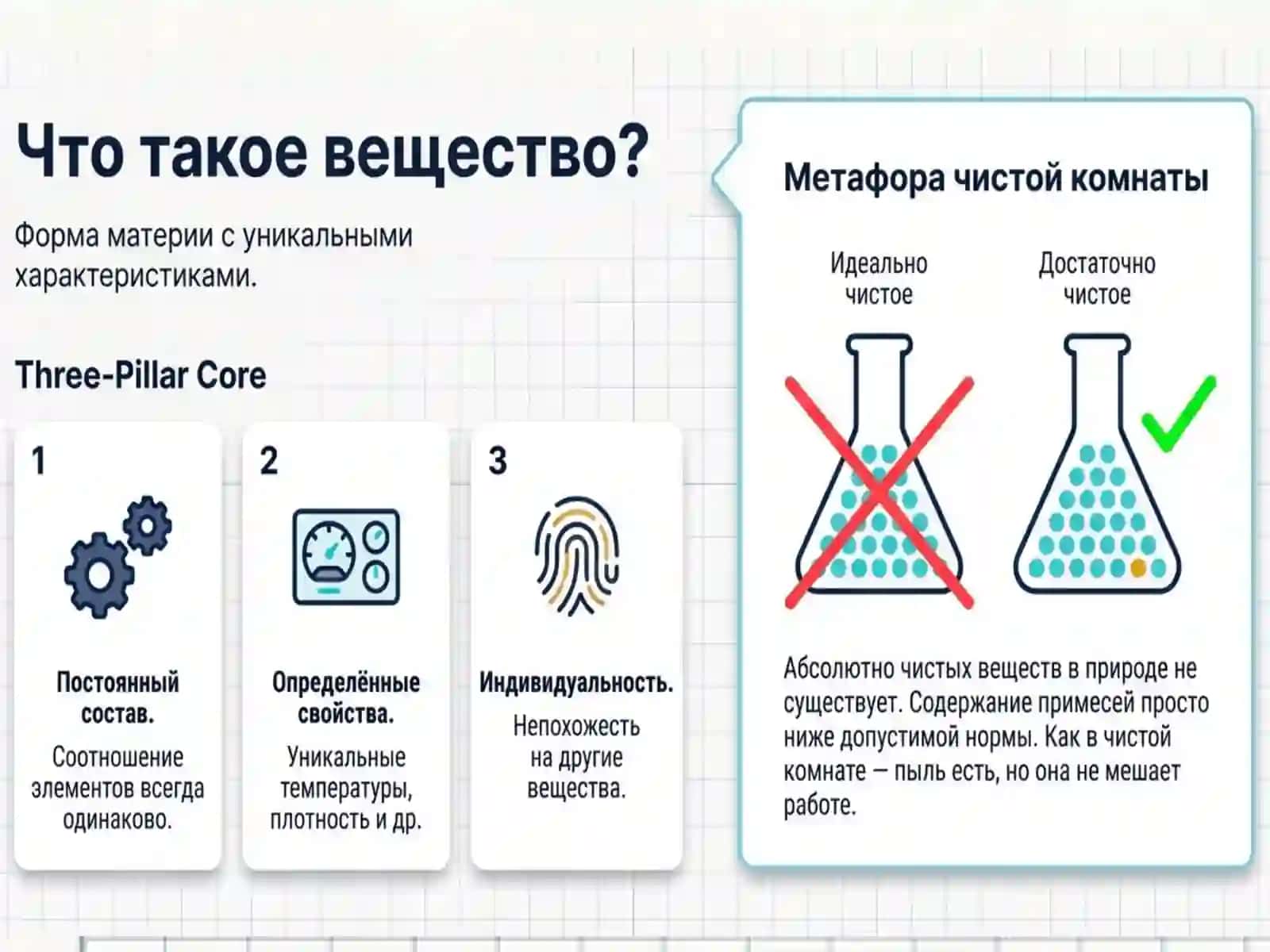 Что такое вещество?

Форма материи с уникальными характеристиками.

Three-Pillar Core

1

Постоянный состав.

Соотношение элементов всегда одинаково.

2

Определённые свойства.

Уникальные температуры, плотность и др.

3

Индивидуальность.

Непохожесть на другие вещества.

Метафора чистой комнаты

Идеально чистое

Достаточно чистое

Абсолютно чистых веществ в природе не существует. Содержание примесей просто ниже допустимой нормы. Как в чистой комнате — пыль есть, но она не мешает работе.